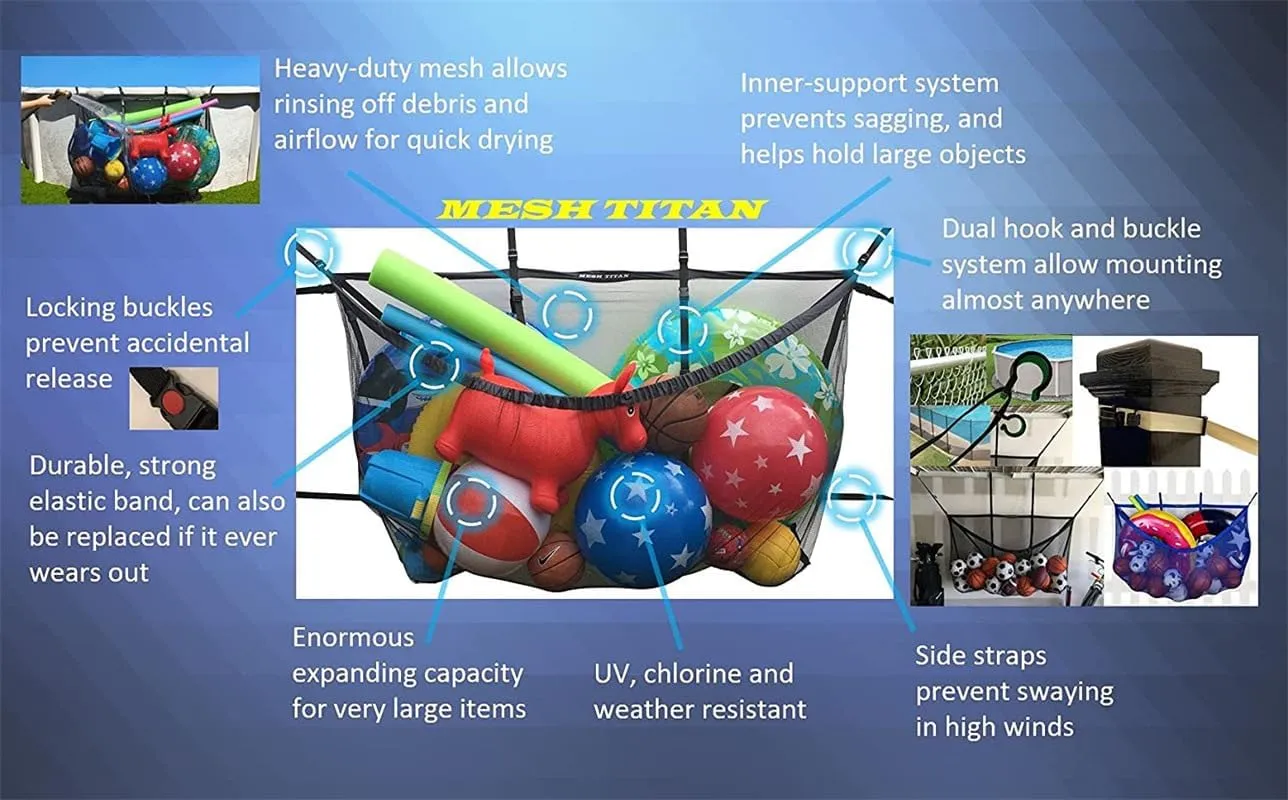 Heavy-duty mesh allows rinsing off debris and airflow for quick drying

Inner-support system prevents sagging, and helps hold large objects

MESH TITAN

MESH TITAN

Dual hook and buckle system allow mounting almost anywhere

Locking buckles prevent accidental release

Durable, strong elastic band, can also be replaced if it ever wears out

Enormous expanding capacity for very large items

UV, chlorine and weather resistant

Side straps prevent swaying in high winds